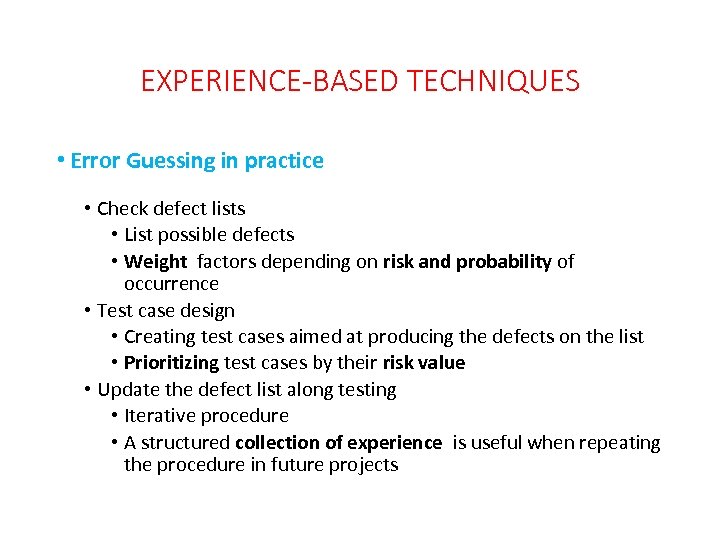 EXPERIENCE-BASED TECHNIQUES

• Error Guessing in practice

• Check defect lists
• List possible defects
• Weight factors depending on risk and probability of occurrence
• Test case design
• Creating test cases aimed at producing the defects on the list
• Prioritizing test cases by their risk value
• Update the defect list along testing
• Iterative procedure
• A structured collection of experience is useful when repeating the procedure in future projects